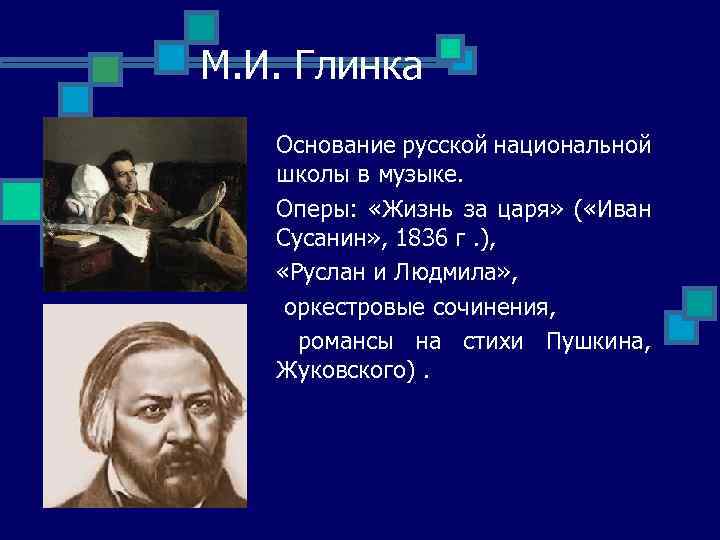 М.И. Глинка

Основание русской национальной школы в музыке.

Оперы: «Жизнь за царя» («Иван Сусанин», 1836 г .),

«Руслан и Людмила»,

оркестровые сочинения,

романсы на стихи Пушкина, Жуковского) .